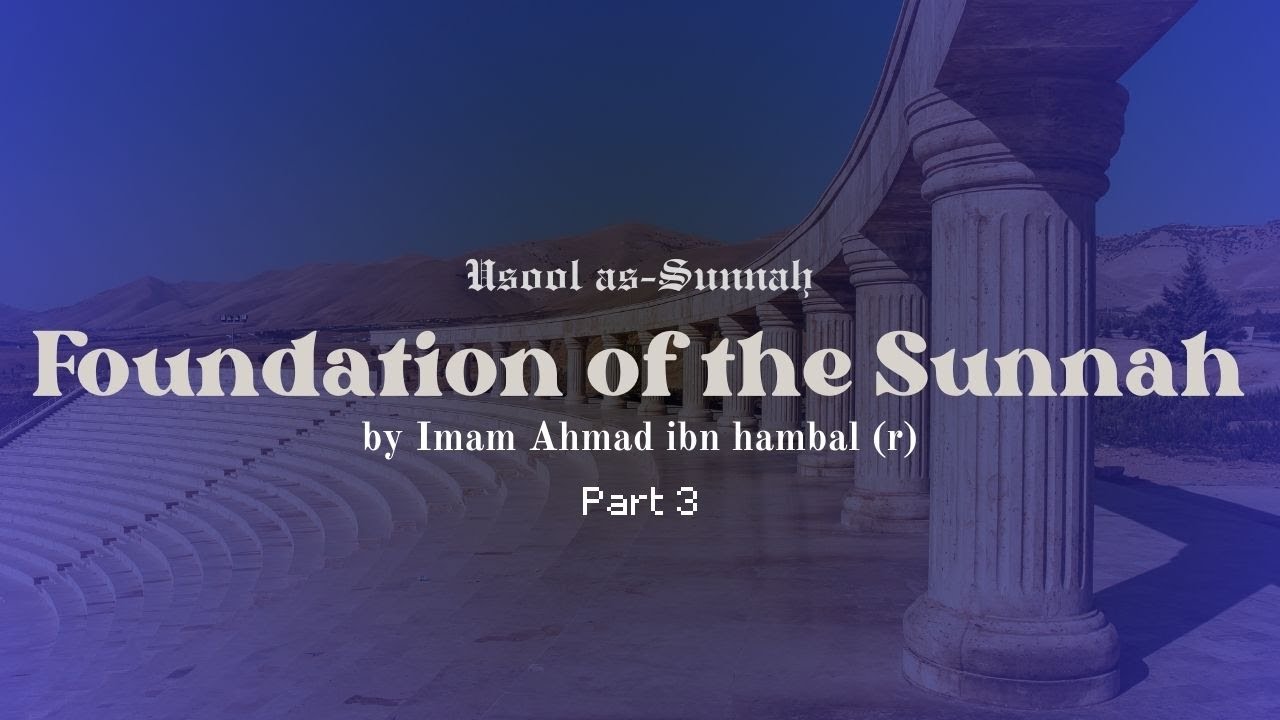 Usool as-Sunnah

Foundation of the Sunnah

by Imam Ahmad ibn hambal (r)

Part 3